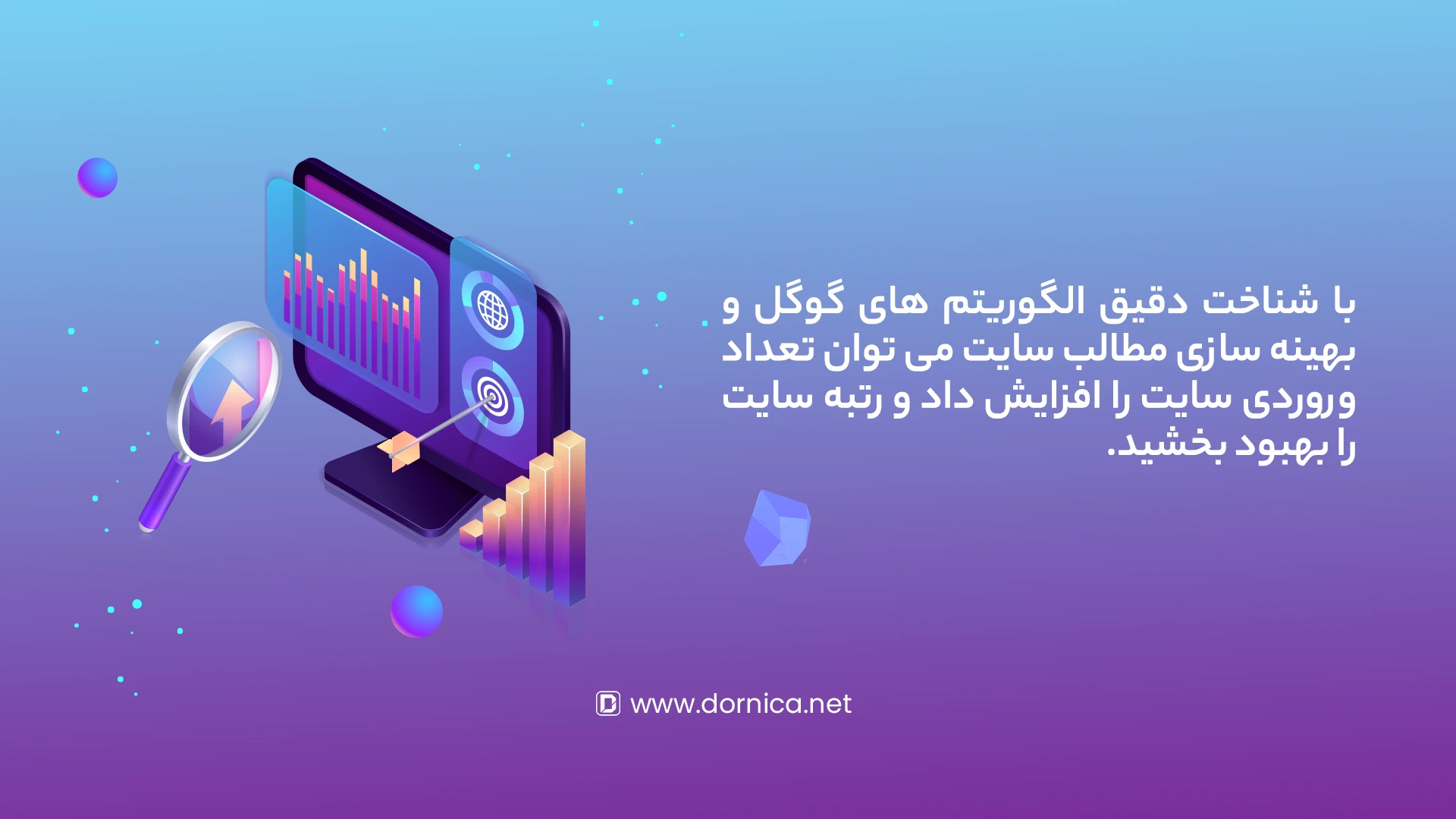 با شناخت دقیق الگوریتم های گوگل و بهینه سازی مطالب سایت می توان تعداد ورودی سایت را افزایش داد و رتبه سایت را بهبود بخشید.

www.dornica.net